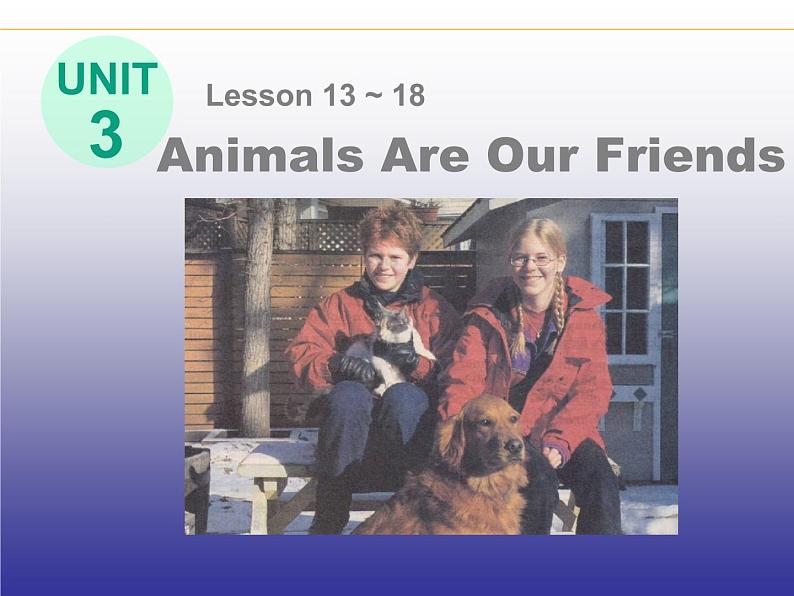 UNIT 3

Lesson 13 ~ 18

Animals Are Our Friends